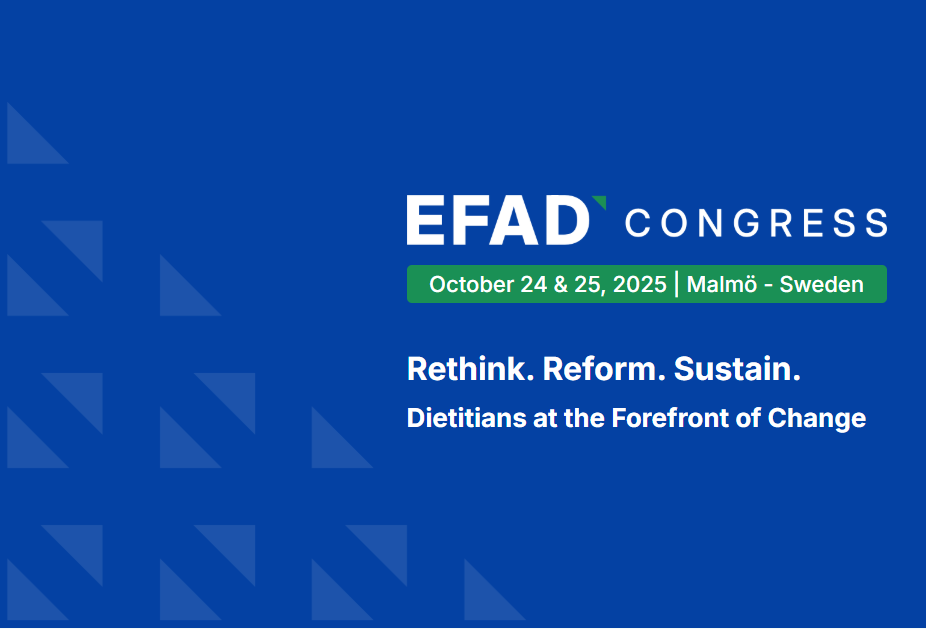 EFAD CONGRESS

October 24 & 25, 2025 | Malmö - Sweden

Rethink. Reform. Sustain.

Dietitians at the Forefront of Change